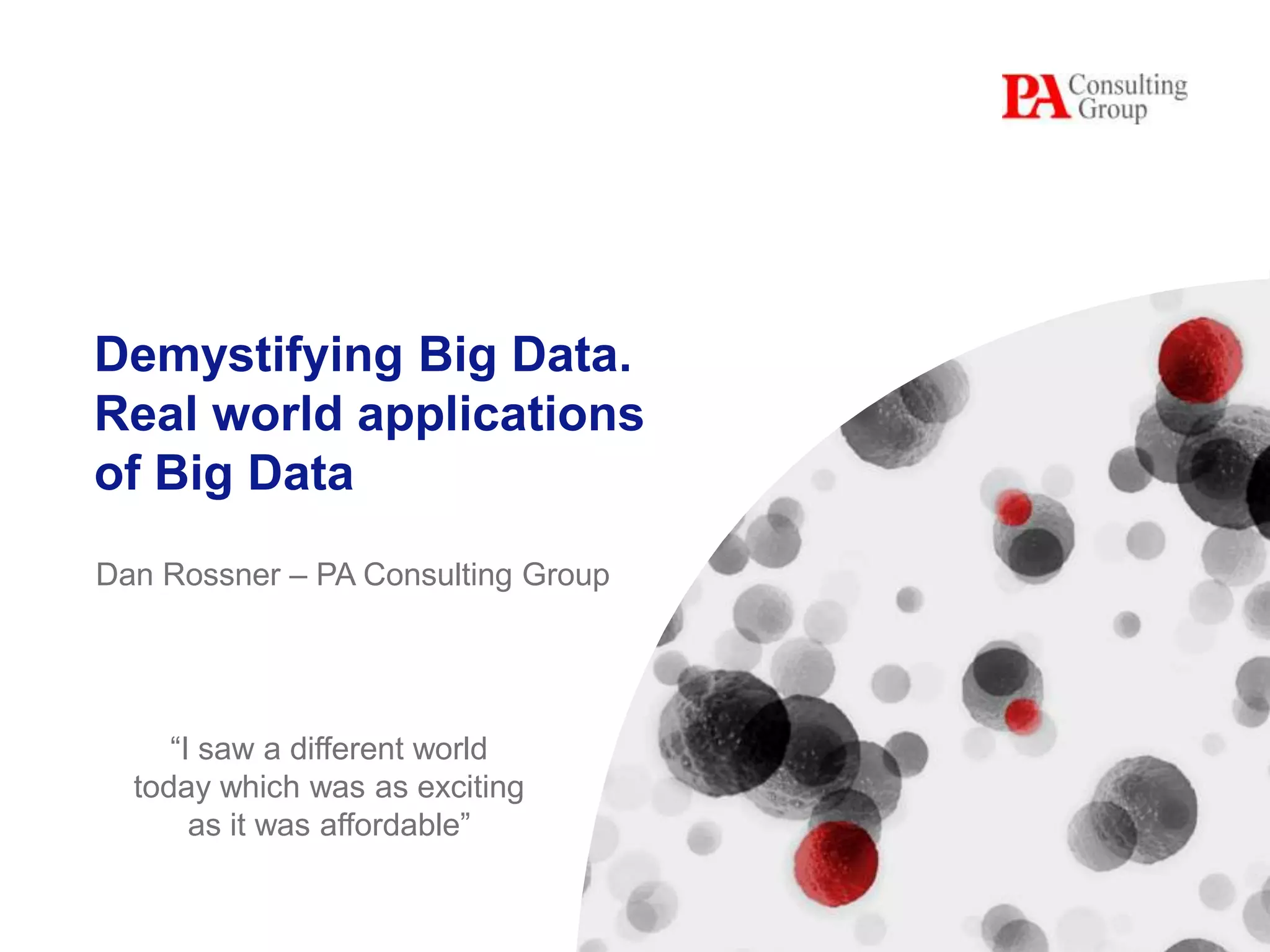 PA Consulting Group

Demystifying Big Data.
Real world applications of Big Data

Dan Rossner – PA Consulting Group

“I saw a different world today which was as exciting as it was affordable”